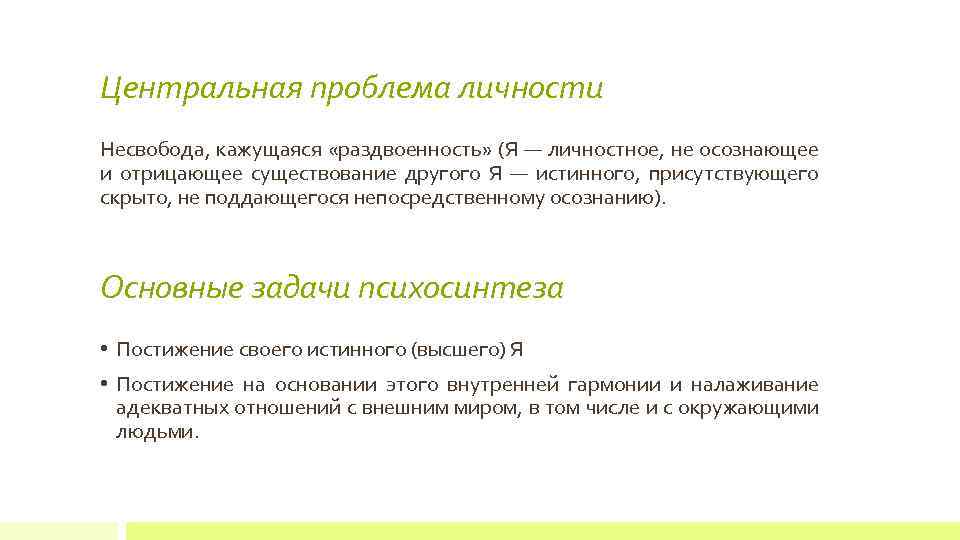 Центральная проблема личности

Несвобода, кажущаяся «раздвоенность» (Я — личностное, не осознающее и отрицающее существование другого Я — истинного, присутствующего скрыто, не поддающегося непосредственному осознанию).

Основные задачи психосинтеза

• Постижение своего истинного (высшего) Я

• Постижение на основании этого внутренней гармонии и налаживание адекватных отношений с внешним миром, в том числе и с окружающими людьми.